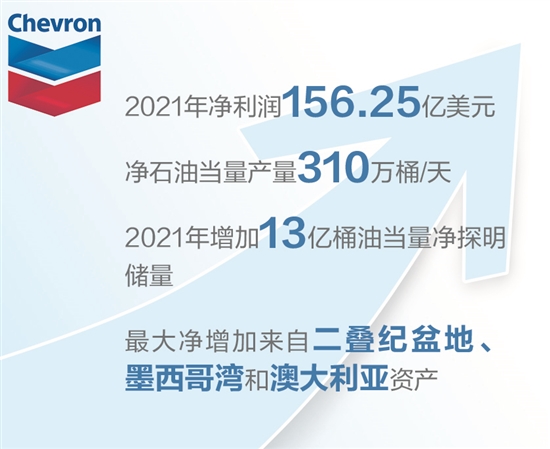 Chevron

2021年净利润156.25亿美元

净石油当量产量310万桶/天

2021年增加13亿桶油当量净探明储量

最大净增加来自二叠纪盆地、墨西哥湾和澳大利亚资产